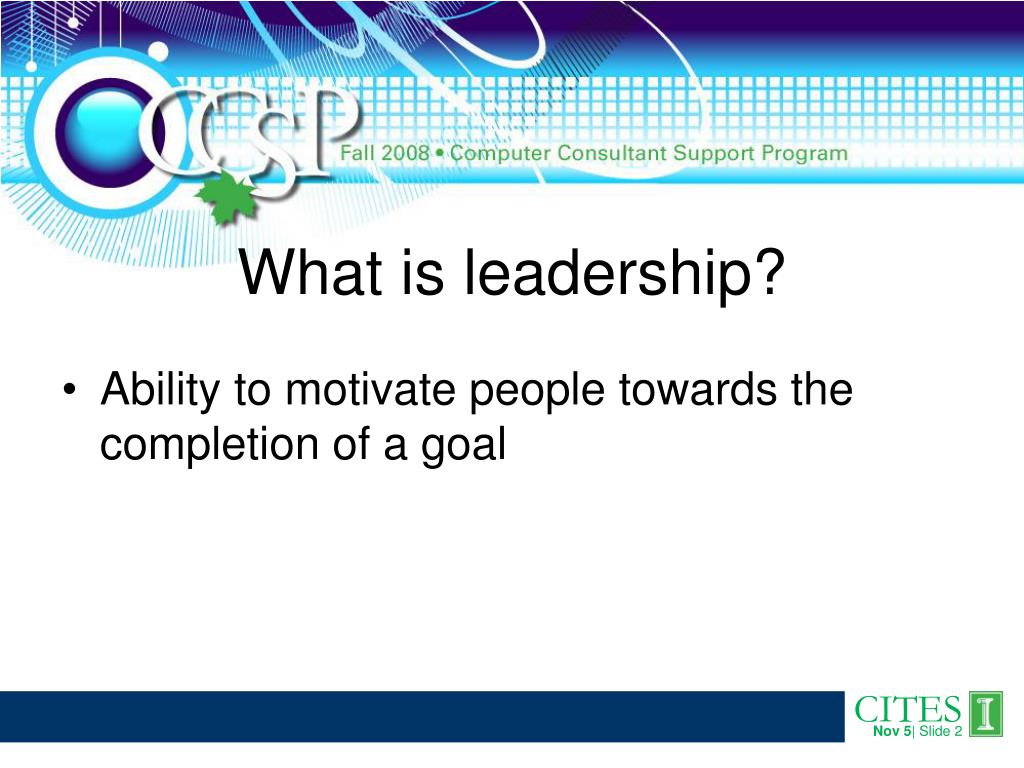 CCSP

Fall 2008 • Computer Consultant Support Program

What is leadership?

• Ability to motivate people towards the completion of a goal

CITES I

Nov 5| Slide 2